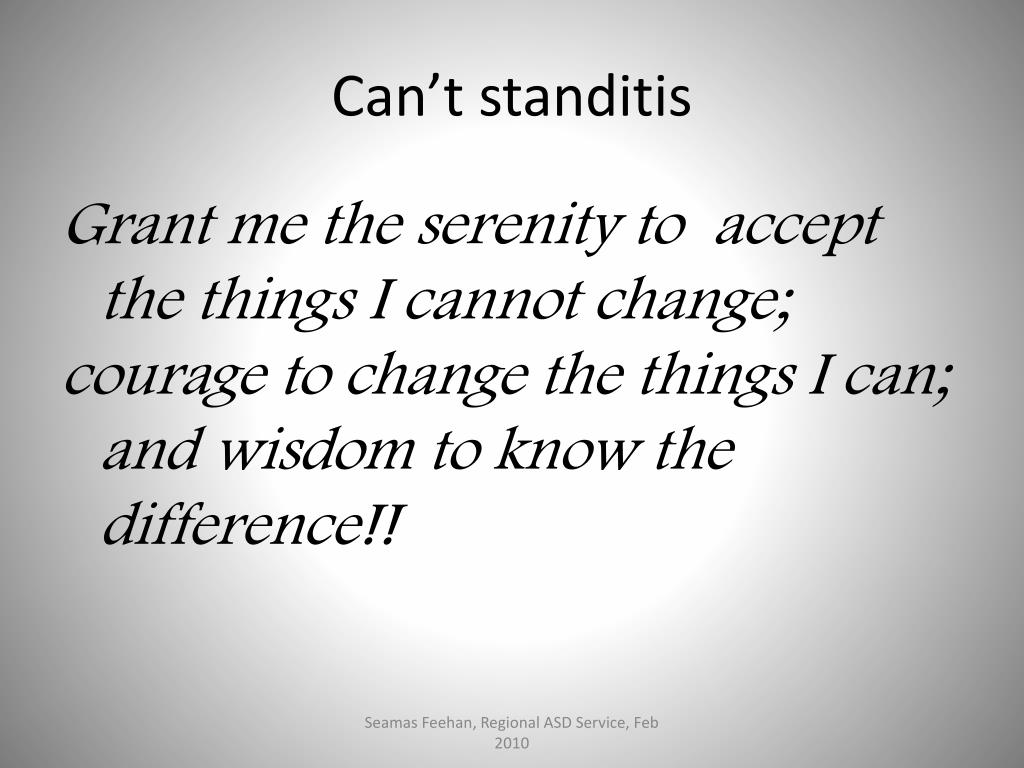 Can’t standitis

Grant me the serenity to accept the things I cannot change;

courage to change the things I can; and wisdom to know the difference!!

Seamas Feehan, Regional ASD Service, Feb 2010